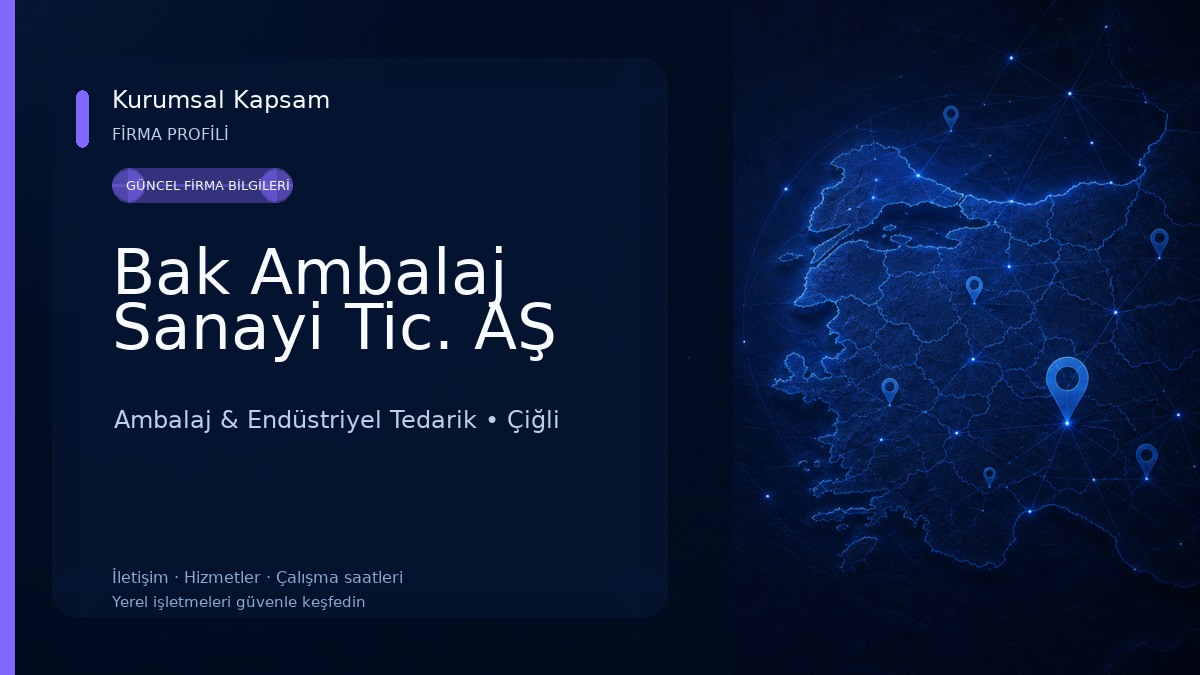 Kurumsal Kapsam

FİRMA PROFİLİ

GÜNCEL FİRMA BİLGİLERİ

Bak Ambalaj Sanayi Tic. AŞ

Ambalaj & Endüstriyel Tedarik • Çiğli

İletişim · Hizmetler · Çalışma saatleri

Yerel işletmeleri güvenle keşfedin